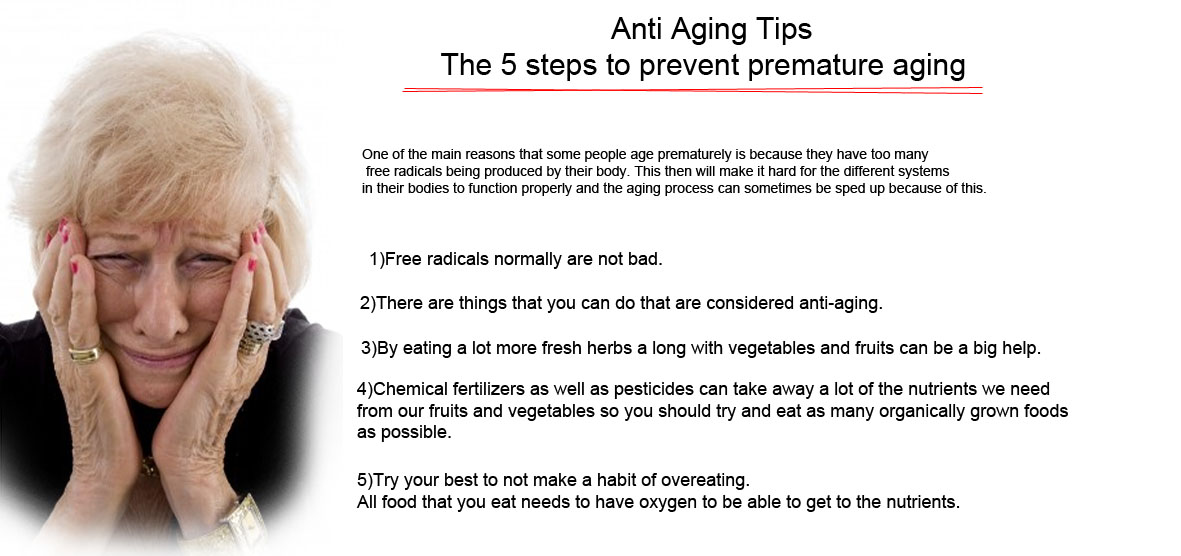 Anti Aging Tips
The 5 steps to prevent premature aging

One of the main reasons that some people age prematurely is because they have too many free radicals being produced by their body. This then will make it hard for the different systems in their bodies to function properly and the aging process can sometimes be sped up because of this.

1)Free radicals normally are not bad.

2)There are things that you can do that are considered anti-aging.

3)By eating a lot more fresh herbs a long with vegetables and fruits can be a big help.

4)Chemical fertilizers as well as pesticides can take away a lot of the nutrients we need from our fruits and vegetables so you should try and eat as many organically grown foods as possible.

5)Try your best to not make a habit of overeating.
All food that you eat needs to have oxygen to be able to get to the nutrients.